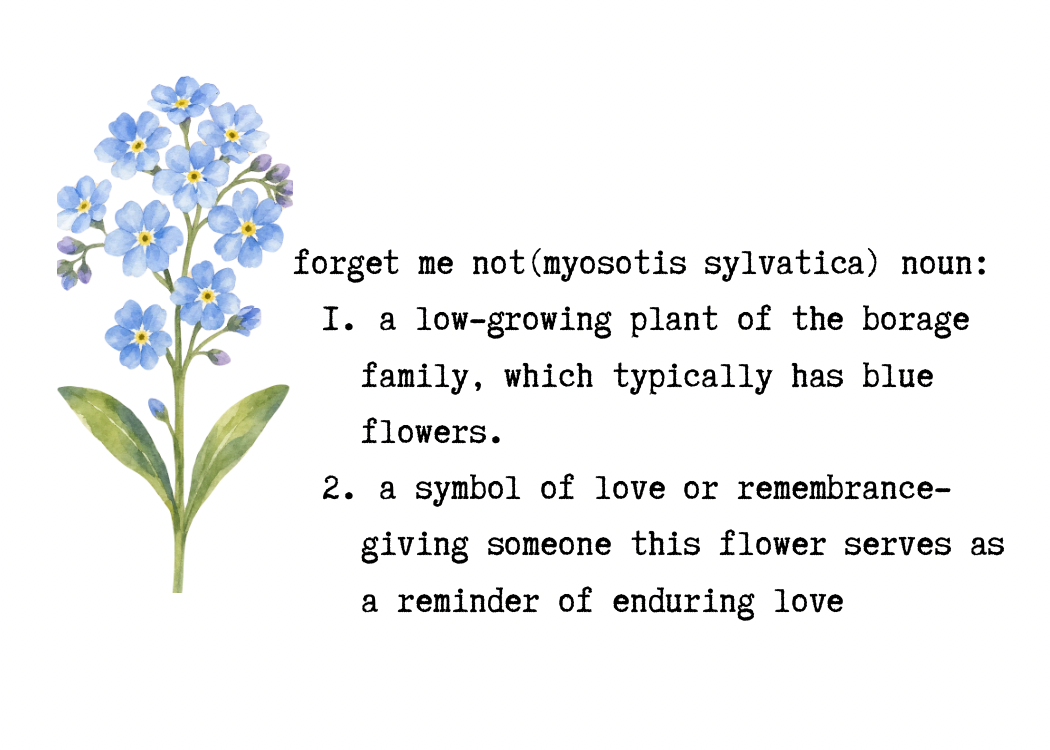 forget me not(myosotis sylvatica) noun:

I. a low-growing plant of the borage family, which typically has blue flowers.

2. a symbol of love or remembrance-giving someone this flower serves as a reminder of enduring love